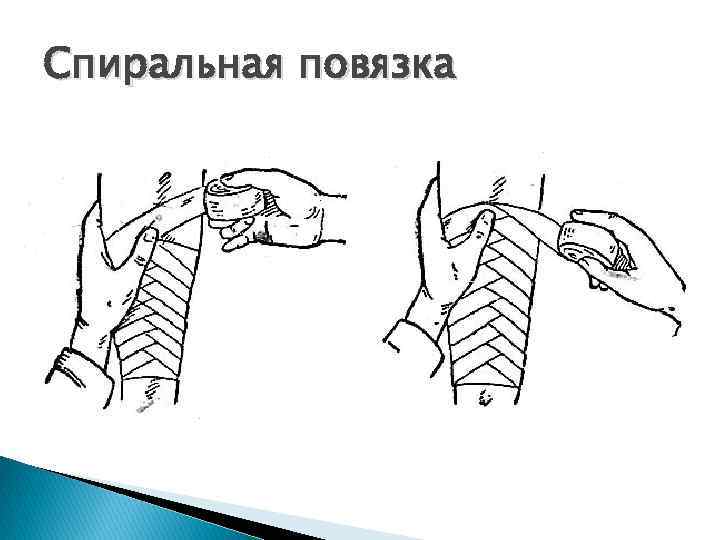 Спиральная повязка